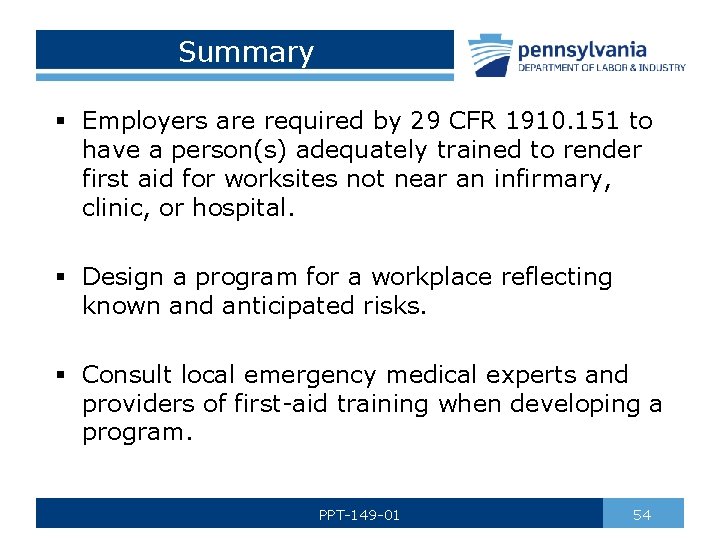 Summary

pennsylvania
DEPARTMENT OF LABOR & INDUSTRY

▪ Employers are required by 29 CFR 1910.151 to have a person(s) adequately trained to render first aid for worksites not near an infirmary, clinic, or hospital.

▪ Design a program for a workplace reflecting known and anticipated risks.

▪ Consult local emergency medical experts and providers of first-aid training when developing a program.

PPT-149-01

54